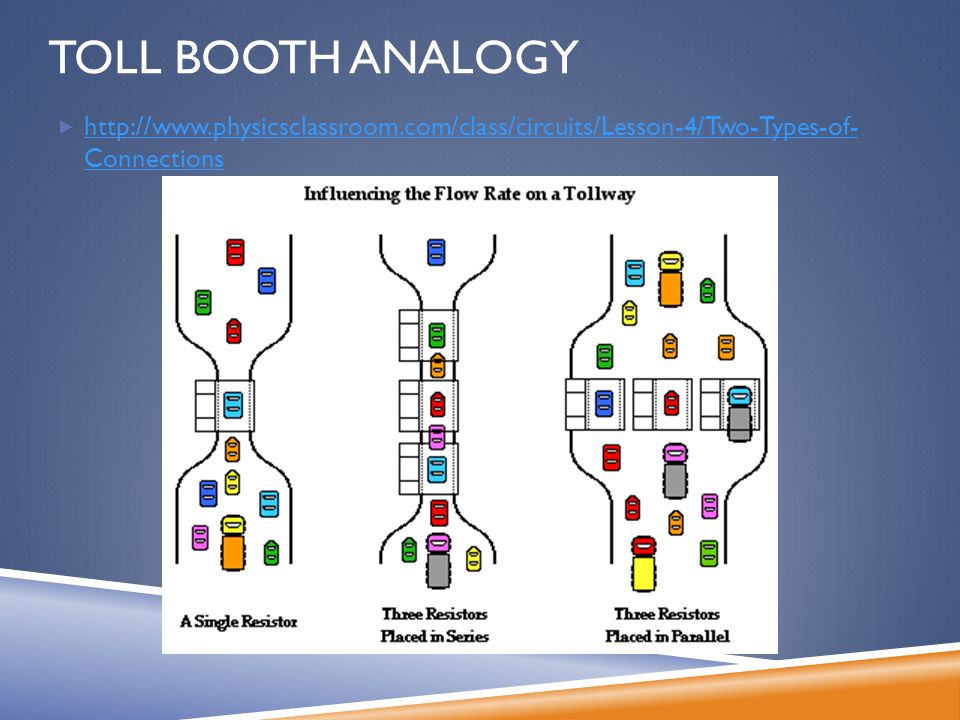 TOLL BOOTH ANALOGY

http://www.physicsclassroom.com/class/circuits/Lesson-4/Two-Types-of-Connections

Influencing the Flow Rate on a Tollway

A Single Resistor

Three Resistors Placed in Series

Three Resistors Placed in Parallel